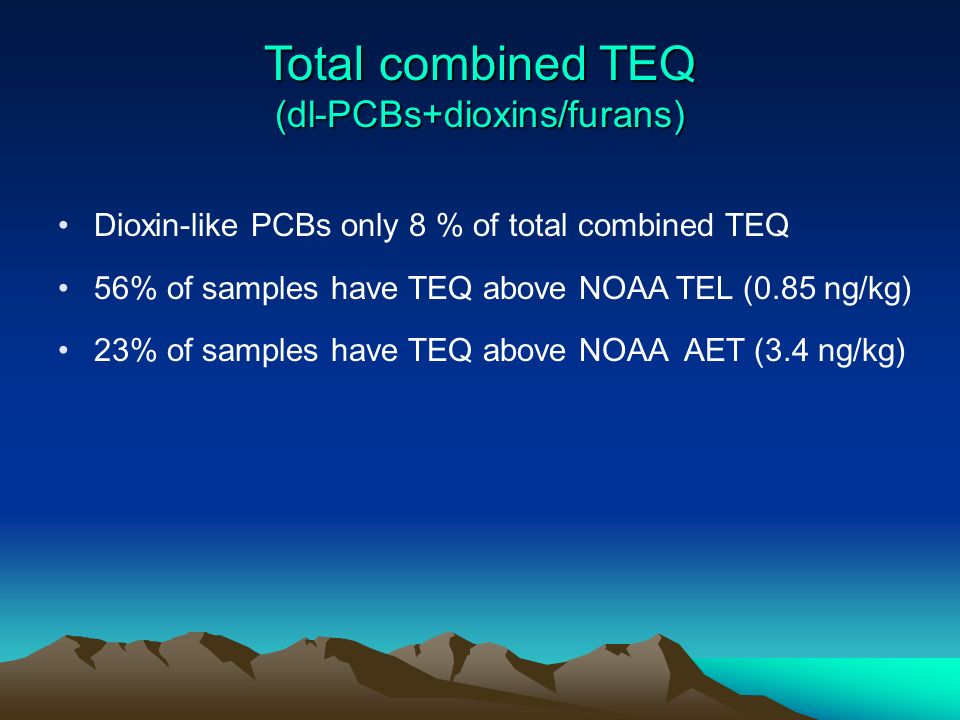 Total combined TEQ
(dl-PCBs+dioxins/furans)

• Dioxin-like PCBs only 8 % of total combined TEQ

• 56% of samples have TEQ above NOAA TEL (0.85 ng/kg)

• 23% of samples have TEQ above NOAA AET (3.4 ng/kg)